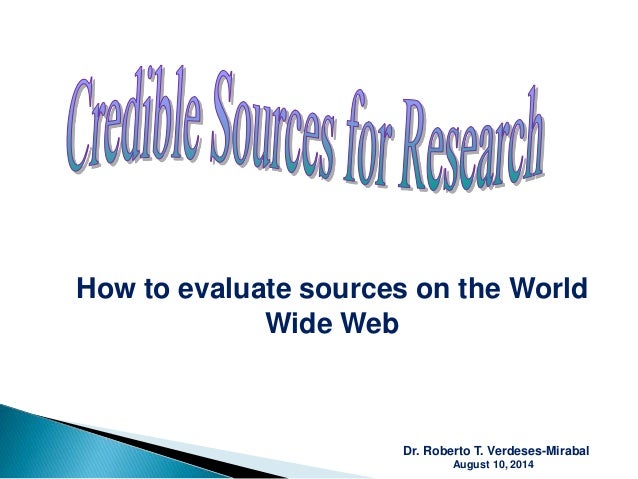 Credible Sources for Research

How to evaluate sources on the World Wide Web

Dr. Roberto T. Verdeses-Mirabal
August 10, 2014